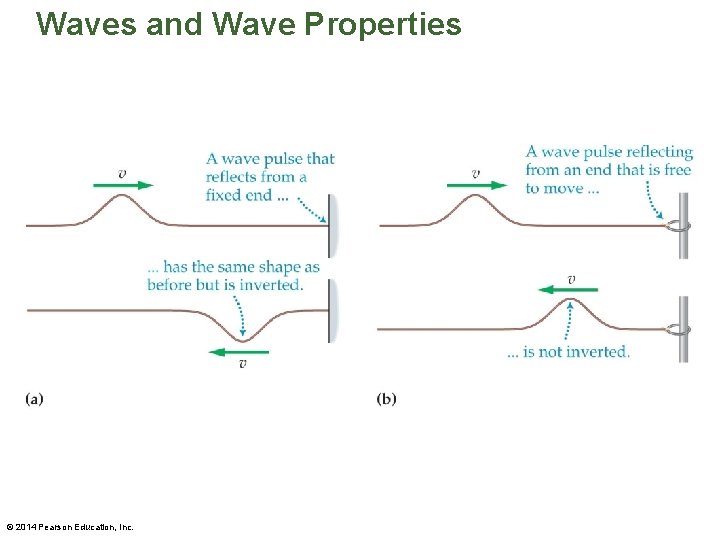 Waves and Wave Properties

$v$

A wave pulse that reflects from a fixed end ...

... has the same shape as before but is inverted.

$v$

(a)

$v$

A wave pulse reflecting from an end that is free to move ...

$v$

... is not inverted.

(b)

© 2014 Pearson Education, Inc.